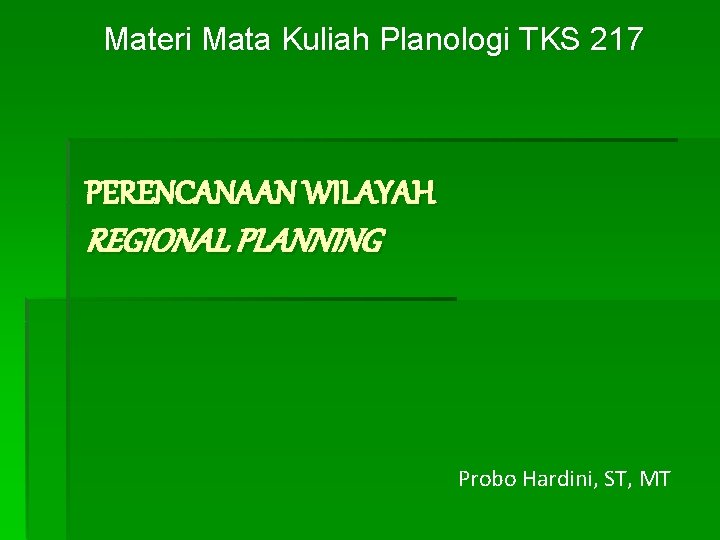 Materi Mata Kuliah Planologi TKS 217

PERENCANAAN WILAYAH
REGIONAL PLANNING

Probo Hardini, ST, MT